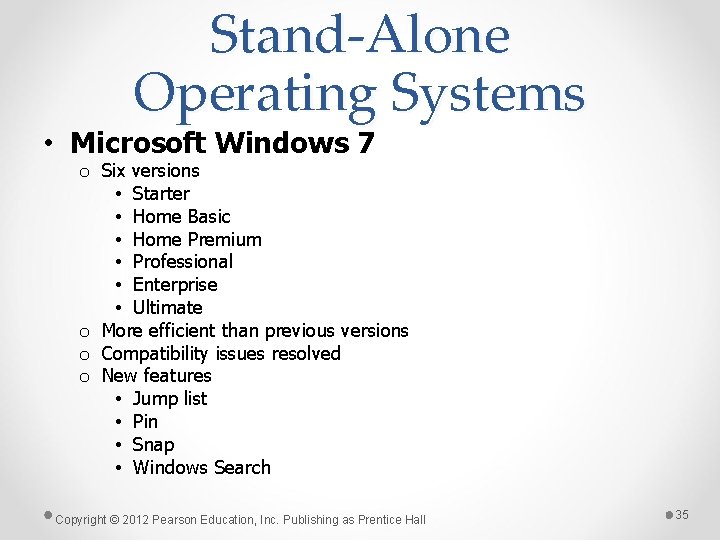 Stand-Alone Operating Systems

• Microsoft Windows 7
  o Six versions
    • Starter
    • Home Basic
    • Home Premium
    • Professional
    • Enterprise
    • Ultimate
  o More efficient than previous versions
  o Compatibility issues resolved
  o New features
    • Jump list
    • Pin
    • Snap
    • Windows Search

Copyright © 2012 Pearson Education, Inc. Publishing as Prentice Hall

35